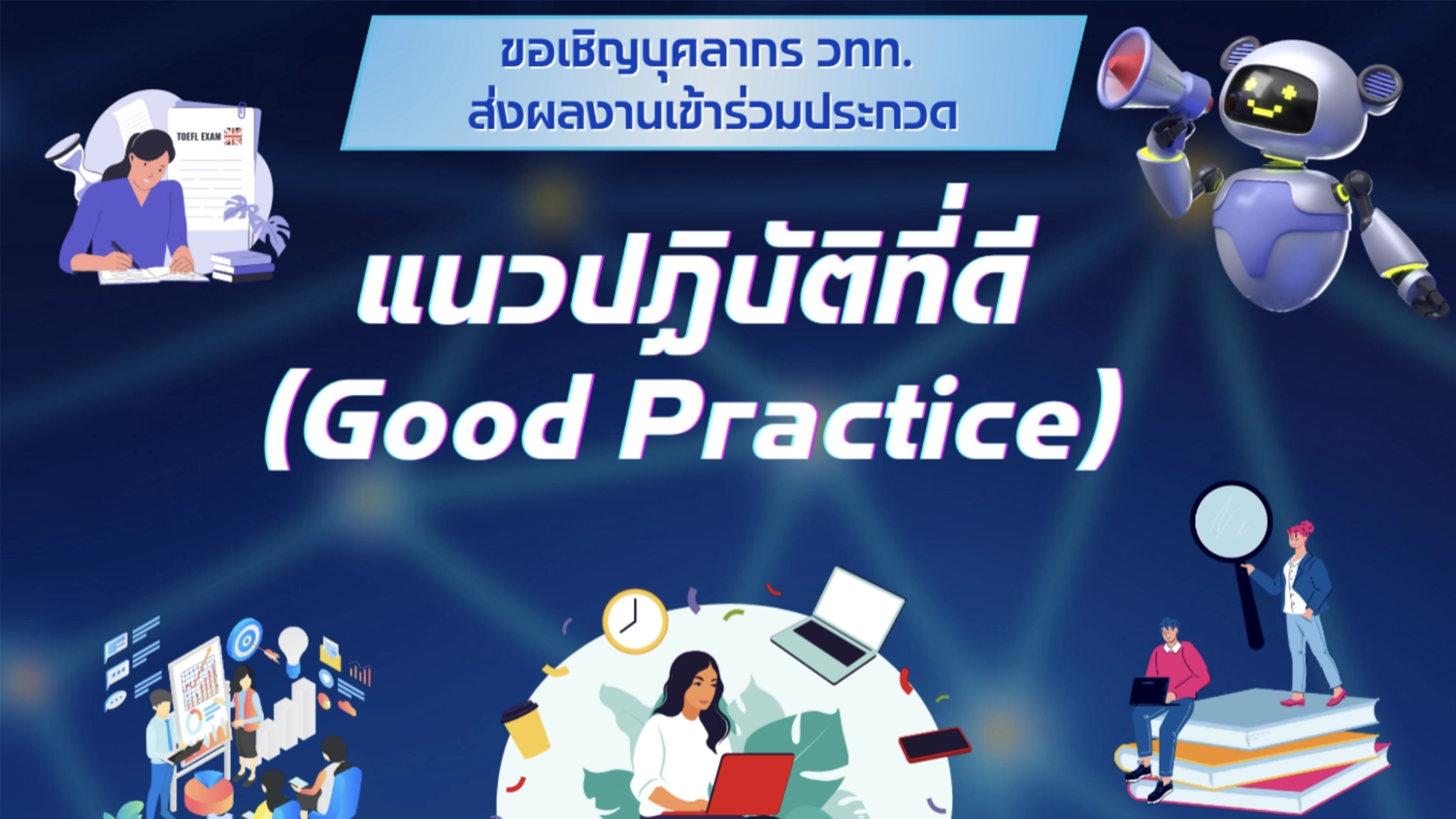 ขอเชิญบุคลากร วทท.
ส่งผลงานเข้าร่วมประกวด

TOEFL EXAM

แนวปฏิบัติที่ดี
(Good Practice)